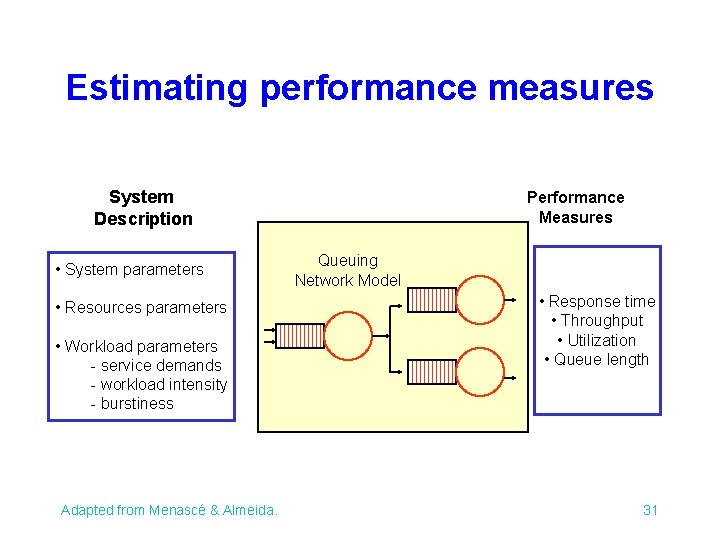 Estimating performance measures

System Description

• System parameters

• Resources parameters

• Workload parameters
- service demands
- workload intensity
- burstiness

Queuing Network Model

Performance Measures

• Response time
• Throughput
• Utilization
• Queue length

Adapted from Menascé & Almeida.

31